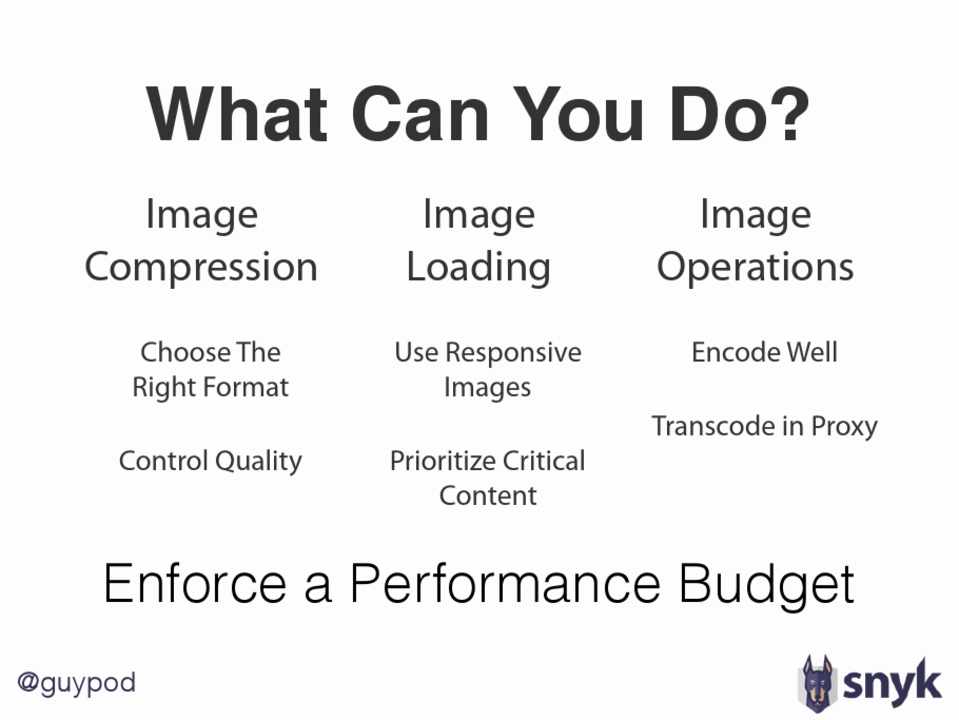 What Can You Do?

Image Compression

Choose The Right Format

Control Quality

Image Loading

Use Responsive Images

Prioritize Critical Content

Image Operations

Encode Well

Transcode in Proxy

Enforce a Performance Budget

@guypod

snyk